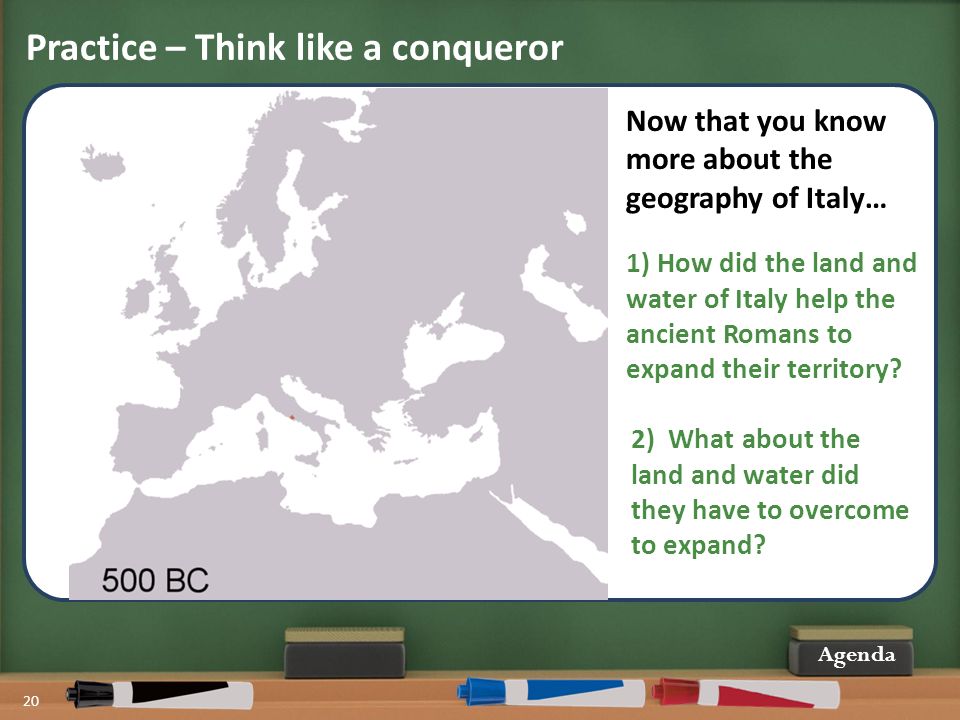 Practice – Think like a conqueror

500 BC

Now that you know more about the geography of Italy…

1) How did the land and water of Italy help the ancient Romans to expand their territory?

2) What about the land and water did they have to overcome to expand?

Agenda

20